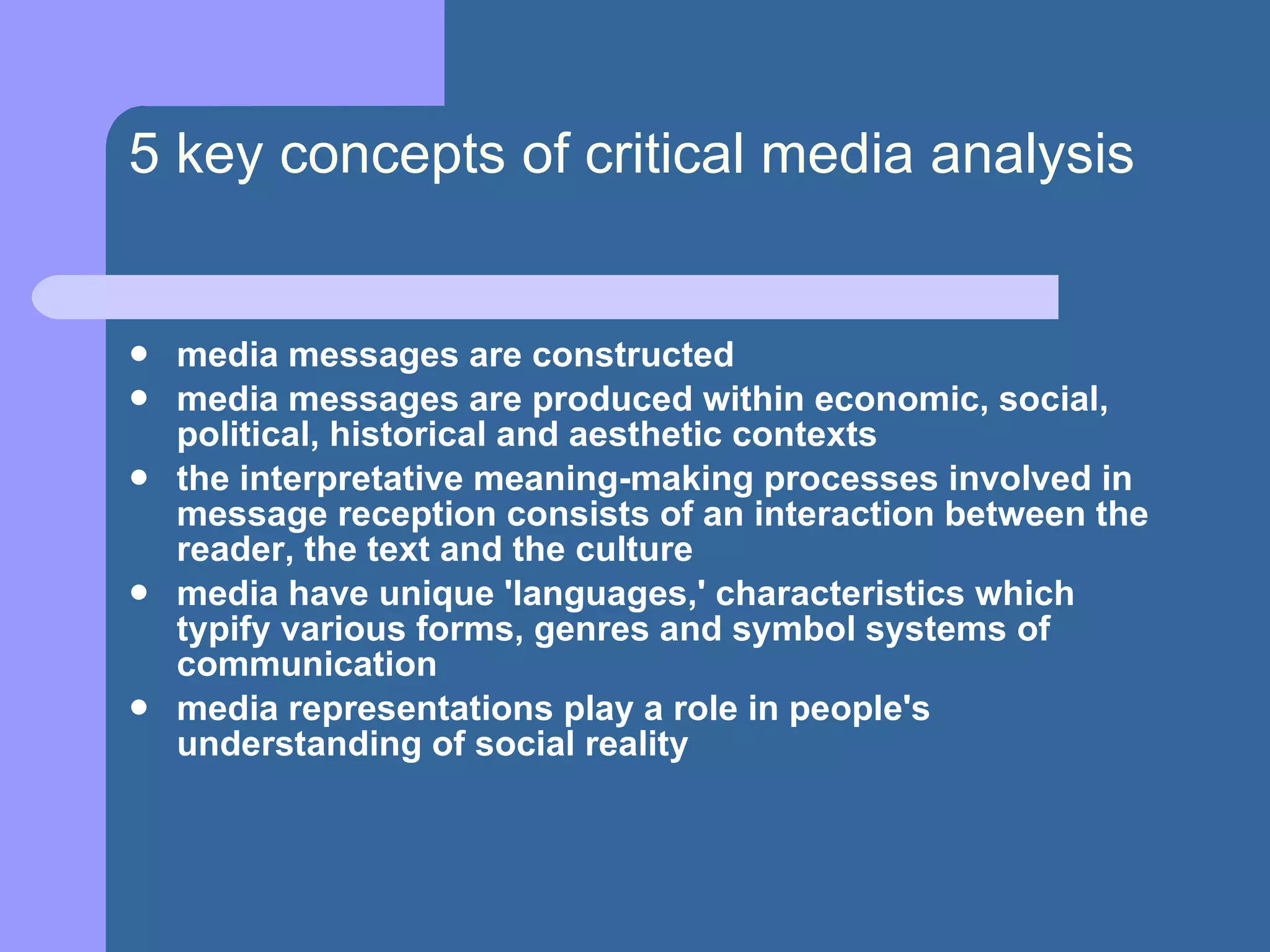 5 key concepts of critical media analysis

- media messages are constructed
- media messages are produced within economic, social, political, historical and aesthetic contexts
- the interpretative meaning-making processes involved in message reception consists of an interaction between the reader, the text and the culture
- media have unique 'languages,' characteristics which typify various forms, genres and symbol systems of communication
- media representations play a role in people's understanding of social reality